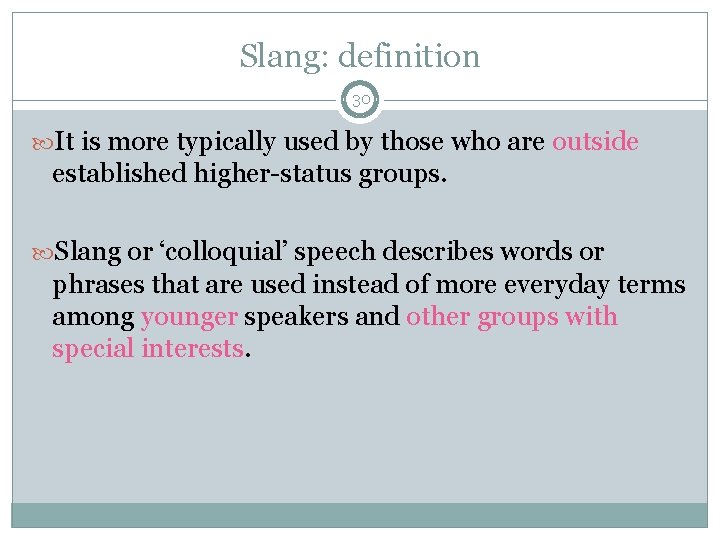 Slang: definition

30

It is more typically used by those who are outside established higher-status groups.

Slang or ‘colloquial’ speech describes words or phrases that are used instead of more everyday terms among younger speakers and other groups with special interests.